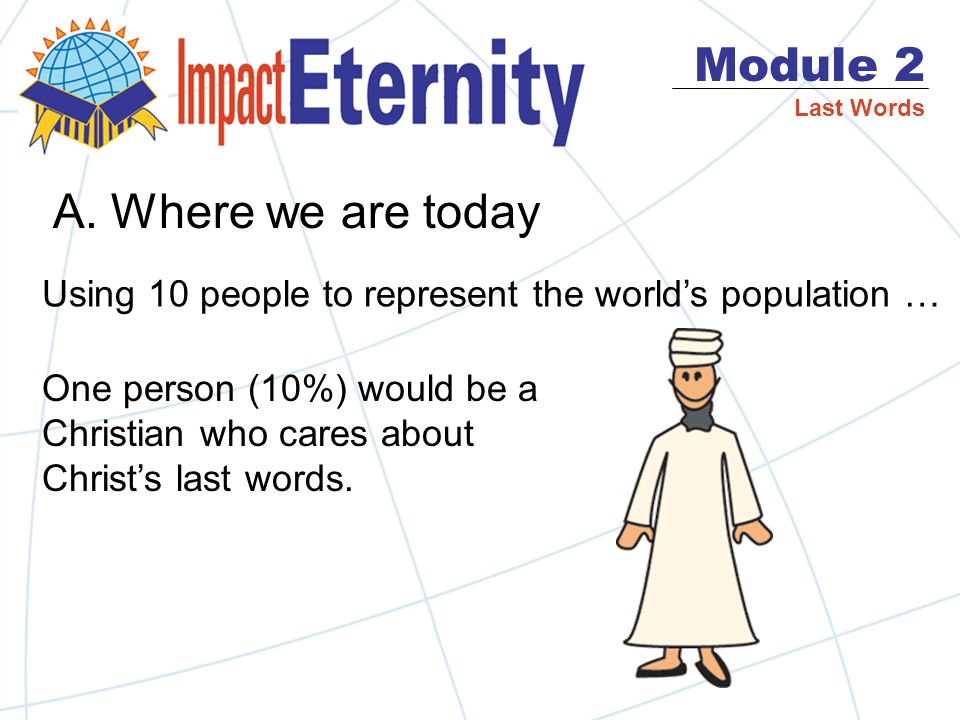 ImpactEternity

Module 2
Last Words

A. Where we are today

Using 10 people to represent the world's population …

One person (10%) would be a Christian who cares about Christ's last words.